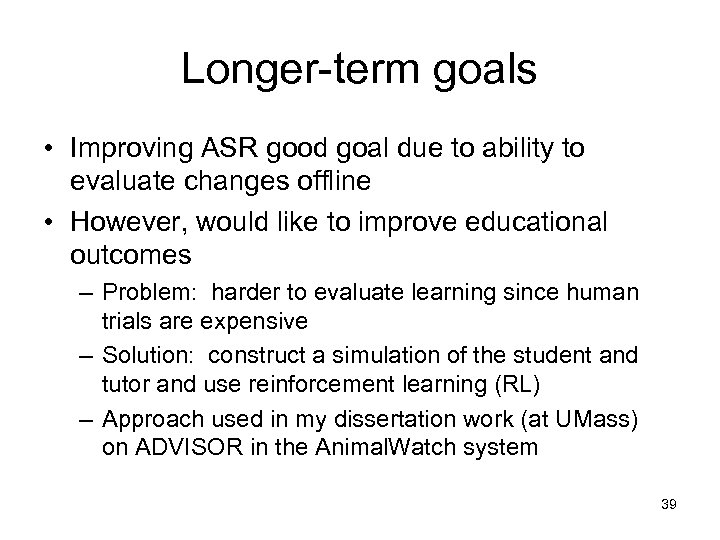 Longer-term goals

• Improving ASR good goal due to ability to evaluate changes offline

• However, would like to improve educational outcomes

– Problem: harder to evaluate learning since human trials are expensive

– Solution: construct a simulation of the student and tutor and use reinforcement learning (RL)

– Approach used in my dissertation work (at UMass) on ADVISOR in the AnimalWatch system

39